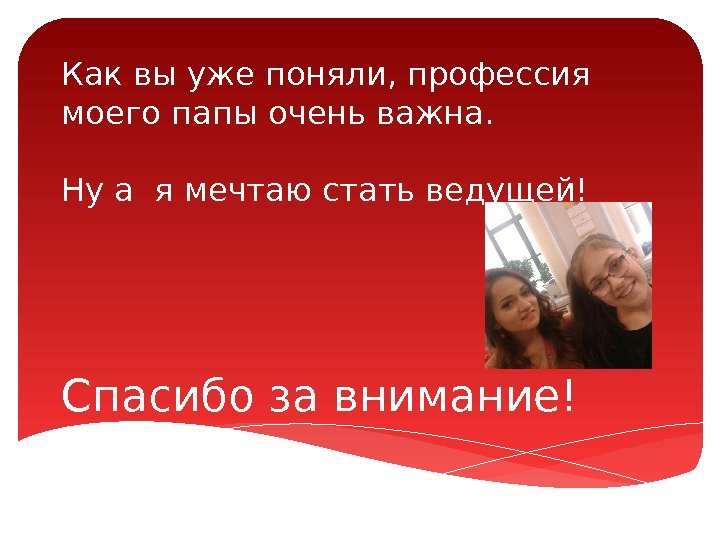 Как вы уже поняли, профессия моего папы очень важна.

Ну а я мечтаю стать ведущей!

Спасибо за внимание!